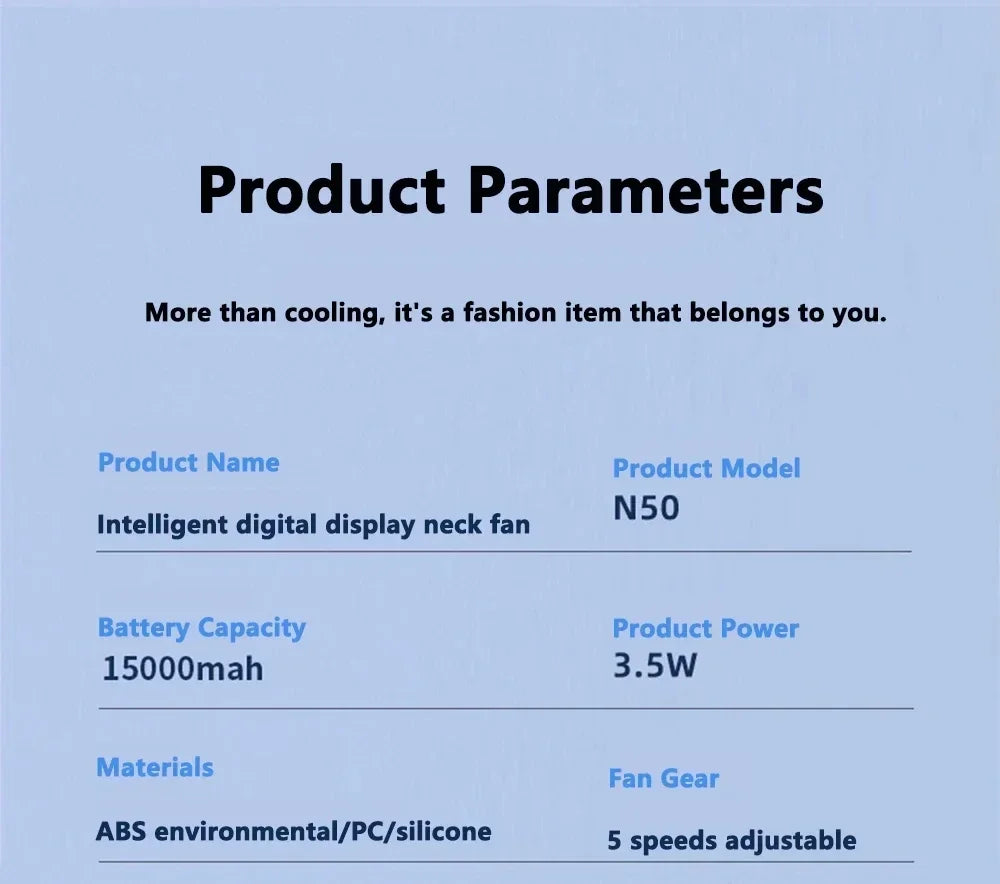 Product Parameters

More than cooling, it's a fashion item that belongs to you.

Product Name
Intelligent digital display neck fan

Product Model
N50

Battery Capacity
15000mah

Product Power
3.5W

Materials
ABS environmental/PC/silicone

Fan Gear
5 speeds adjustable